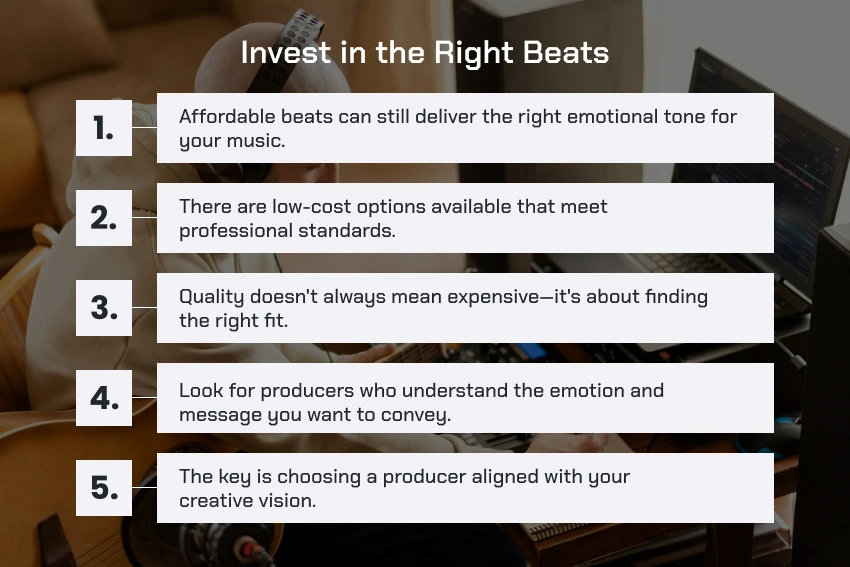 Invest in the Right Beats

1. Affordable beats can still deliver the right emotional tone for your music.

2. There are low-cost options available that meet professional standards.

3. Quality doesn't always mean expensive—it's about finding the right fit.

4. Look for producers who understand the emotion and message you want to convey.

5. The key is choosing a producer aligned with your creative vision.